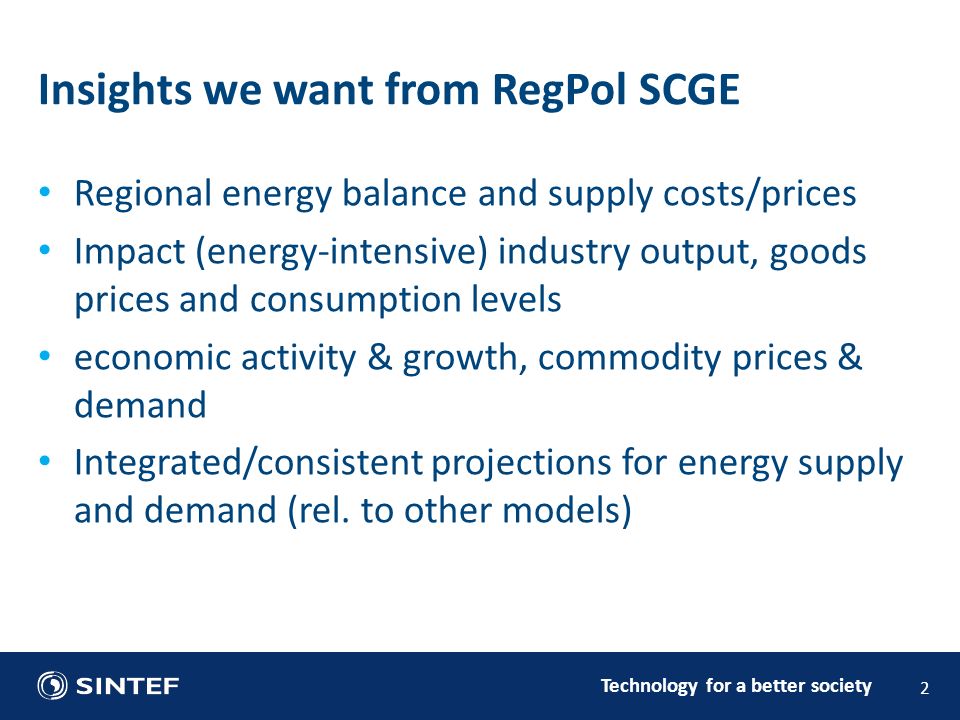 Insights we want from RegPol SCGE

• Regional energy balance and supply costs/prices
• Impact (energy-intensive) industry output, goods prices and consumption levels
• economic activity & growth, commodity prices & demand
• Integrated/consistent projections for energy supply and demand (rel. to other models)

SINTEF

Technology for a better society

2